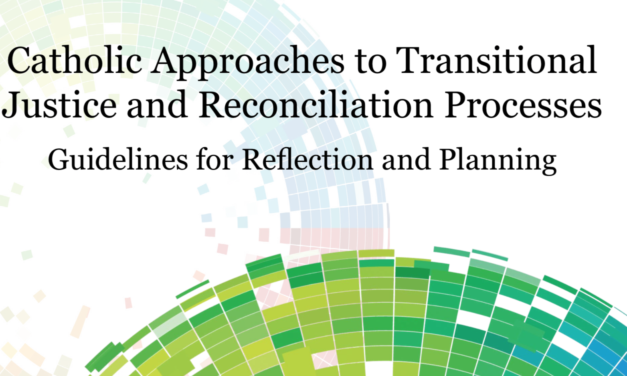 Catholic Approaches to Transitional Justice and Reconciliation Processes

Guidelines for Reflection and Planning